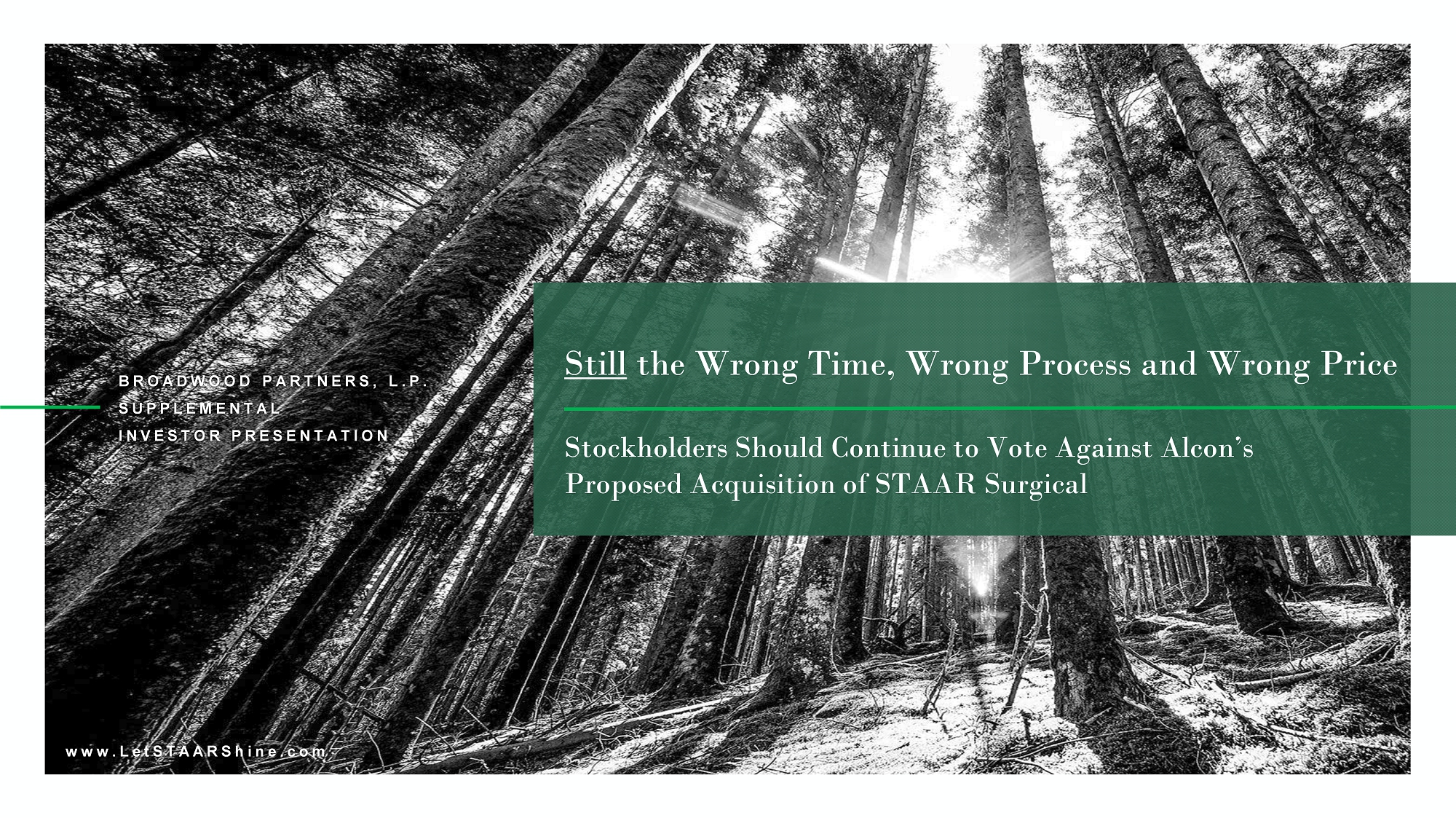 BROADWOOD PARTNERS, L.P.
SUPPLEMENTAL
INVESTOR PRESENTATION

Still the Wrong Time, Wrong Process and Wrong Price

Stockholders Should Continue to Vote Against Alcon's Proposed Acquisition of STAAR Surgical

www.LetSTAARShine.com